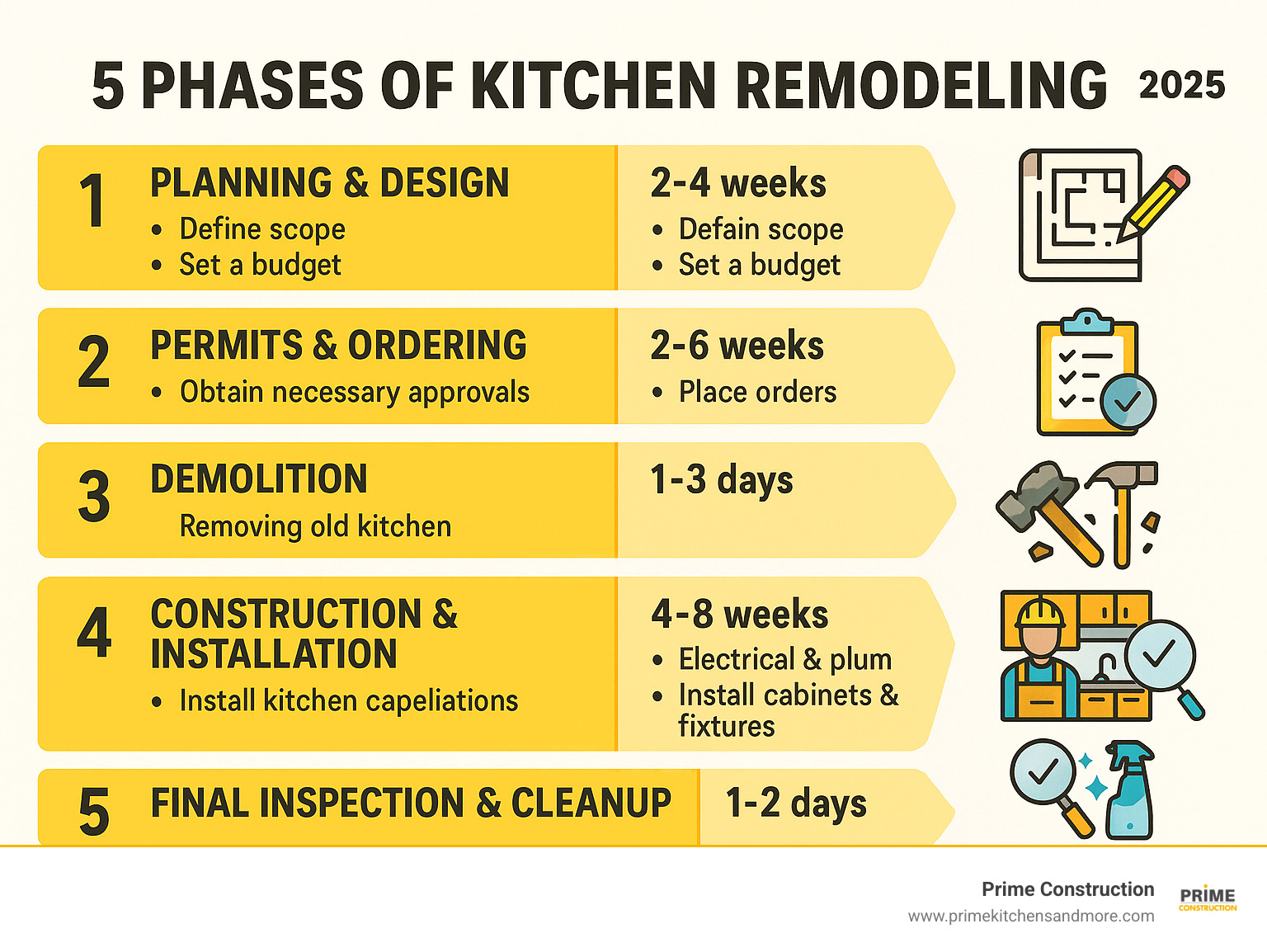 5 PHASES OF KITCHEN REMODELING 2025

1 PLANNING & DESIGN
• Define scope
• Set a budget

2-4 weeks
• Defain scope
• Set a budget

2 PERMITS & ORDERING
• Obtain necessary approvals

2-6 weeks
• Place orders

3 DEMOLITION
Removing old kitchen

1-3 days

4 CONSTRUCTION & INSTALLATION
• Install kitchen capeliations

4-8 weeks
• Electrical & plum
• Install cabinets & fixtures

5 FINAL INSPECTION & CLEANUP

1-2 days

Prime Construction
www.primekitchensandmore.com

PRIME
CONSTRUCTION